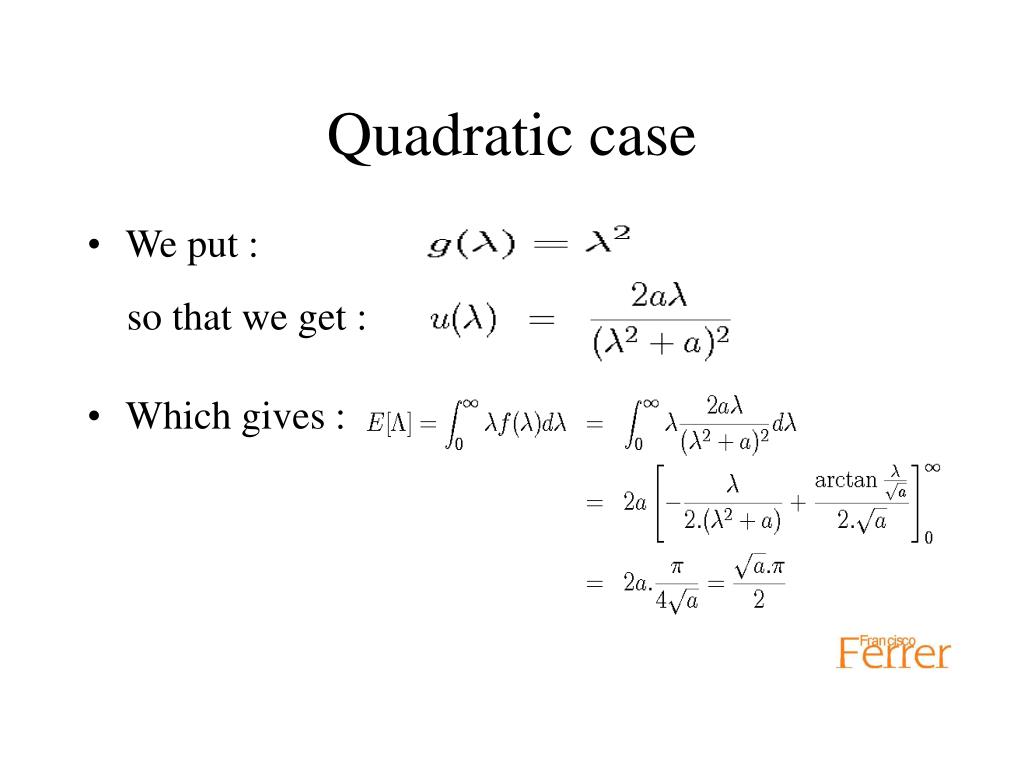 Quadratic case

• We put : $g(\lambda) = \lambda^2$

so that we get : $u(\lambda) = \frac{2a\lambda}{(\lambda^2+a)^2}$

• Which gives : $E[\Lambda] = \int_0^\infty \lambda f(\lambda) d\lambda = \int_0^\infty \lambda \frac{2a\lambda}{(\lambda^2+a)^2} d\lambda$

$= 2a \left[ -\frac{\lambda}{2.(\lambda^2+a)} + \frac{\arctan \frac{\lambda}{\sqrt{a}}}{2.\sqrt{a}} \right]_0^\infty$

$= 2a.\frac{\pi}{4\sqrt{a}} = \frac{\sqrt{a}.\pi}{2}$

Francisco Ferrer